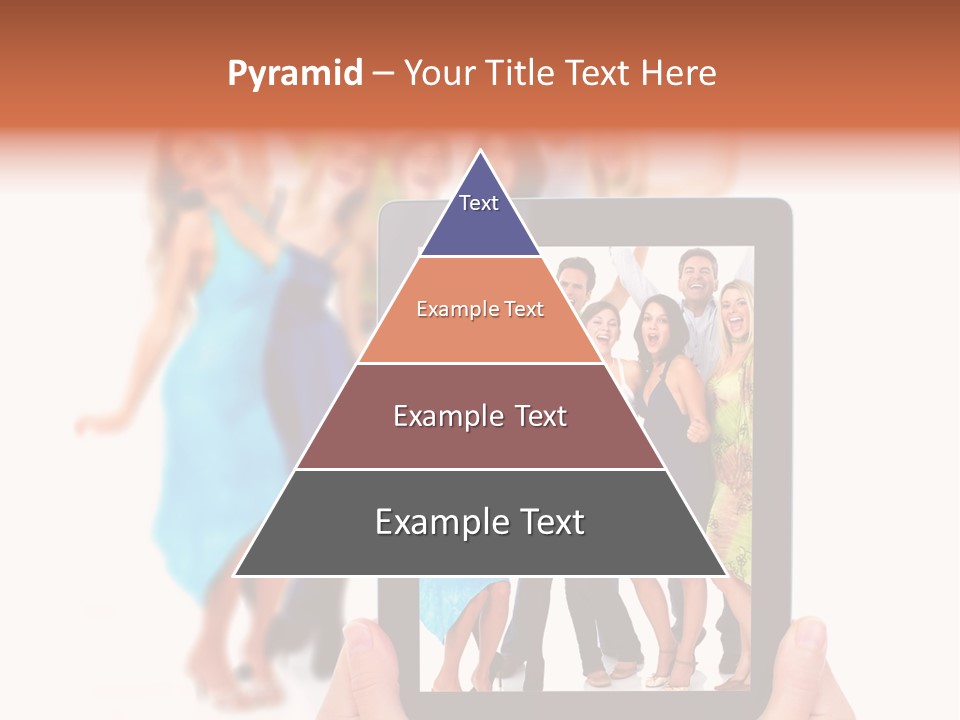 Pyramid – Your Title Text Here

Text

Example Text

Example Text

Example Text